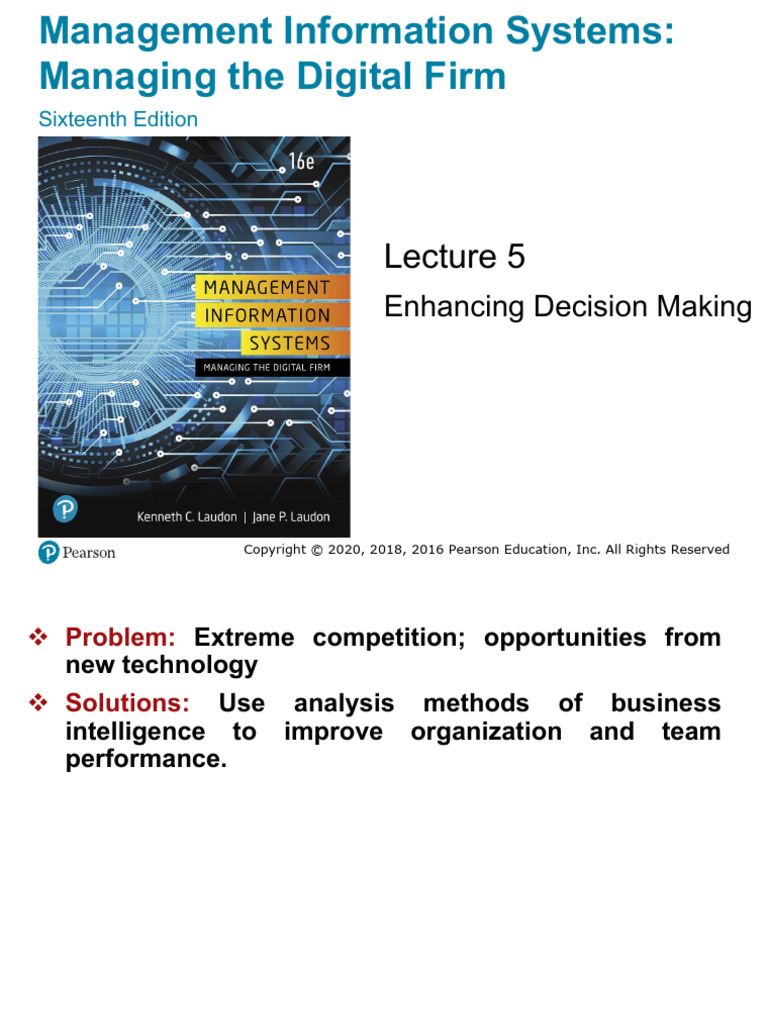 Management Information Systems: Managing the Digital Firm

Sixteenth Edition

16e

MANAGEMENT INFORMATION SYSTEMS

MANAGING THE DIGITAL FIRM

Kenneth C. Laudon | Jane P. Laudon

Lecture 5

Enhancing Decision Making

Pearson

Copyright © 2020, 2018, 2016 Pearson Education, Inc. All Rights Reserved

❖ Problem: Extreme competition; opportunities from new technology

❖ Solutions: Use analysis methods of business intelligence to improve organization and team performance.